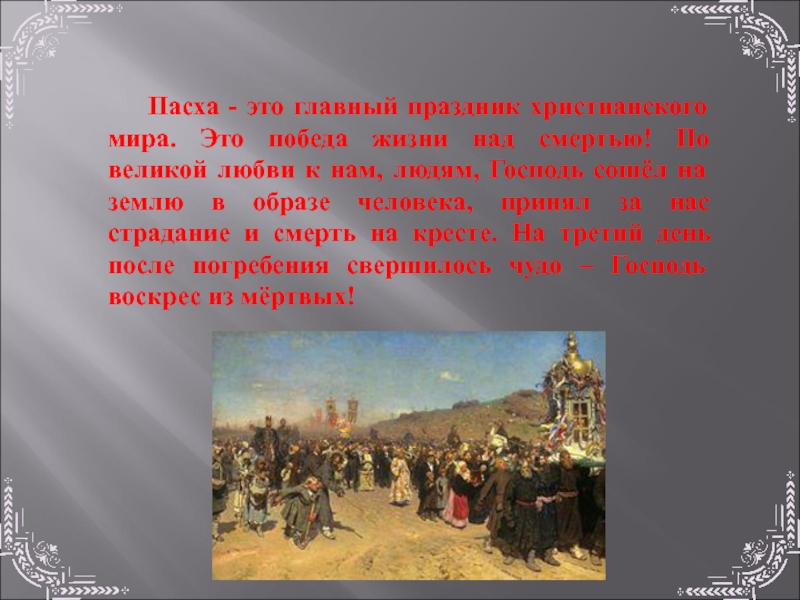 Пасха - это главный праздник христианского мира. Это победа жизни над смертью! По великой любви к нам, людям, Господь сошёл на землю в образе человека, принял за нас страдание и смерть на кресте. На третий день после погребения свершилось чудо – Господь воскрес из мёртвых!